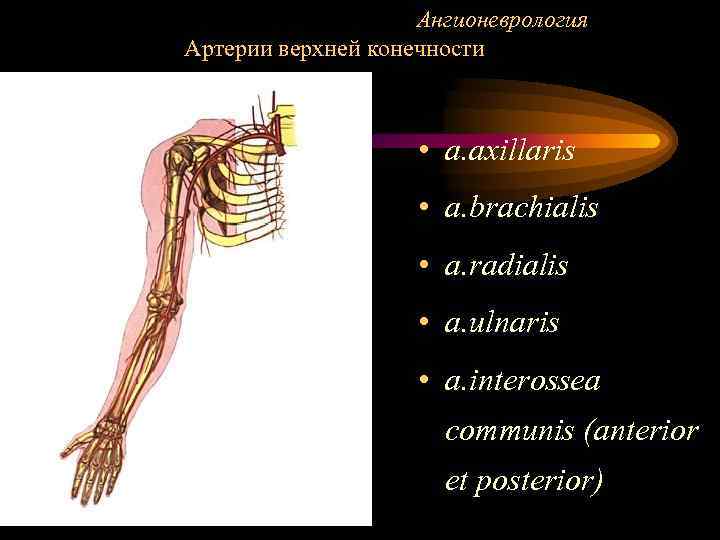 Ангионеврология

Артерии верхней конечности

• a.axillaris
• a.brachialis
• a.radialis
• a.ulnaris
• a.interossea communis (anterior et posterior)